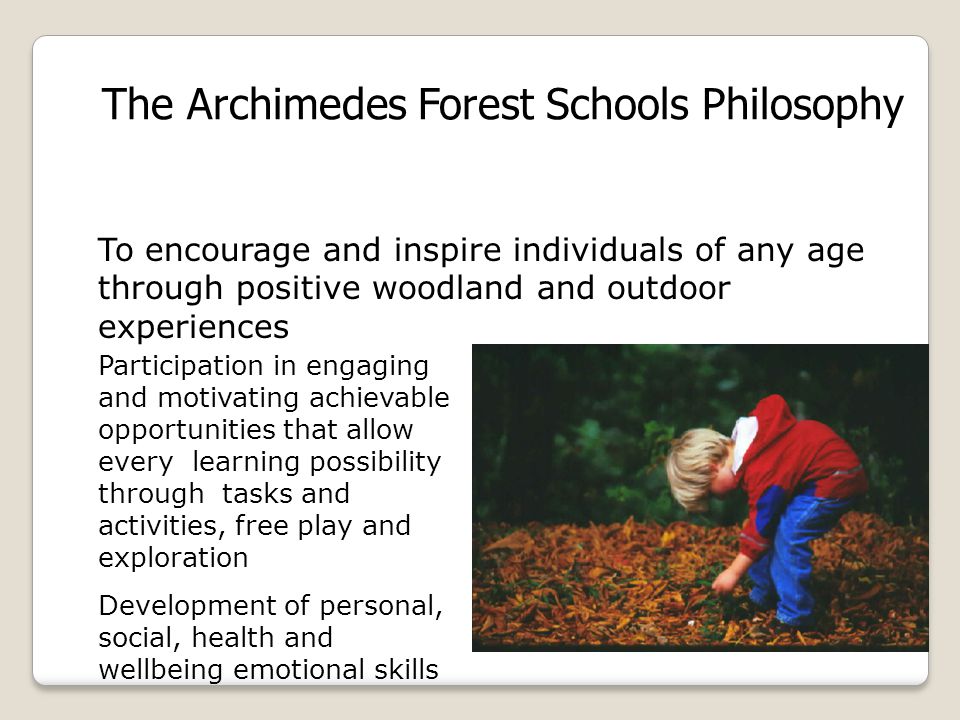 The Archimedes Forest Schools Philosophy

To encourage and inspire individuals of any age through positive woodland and outdoor experiences

Participation in engaging and motivating achievable opportunities that allow every learning possibility through tasks and activities, free play and exploration

Development of personal, social, health and wellbeing emotional skills